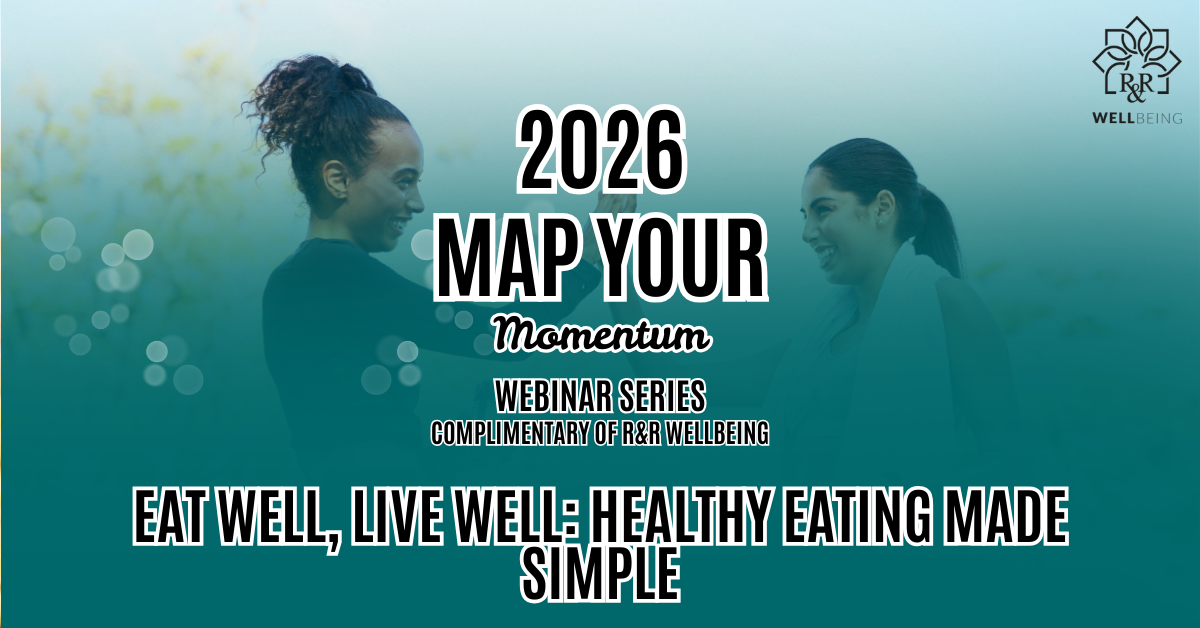 R&R
WELLBEING

2026
MAP YOUR
Momentum

WEBINAR SERIES
COMPLIMENTARY OF R&R WELLBEING

EAT WELL, LIVE WELL: HEALTHY EATING MADE SIMPLE